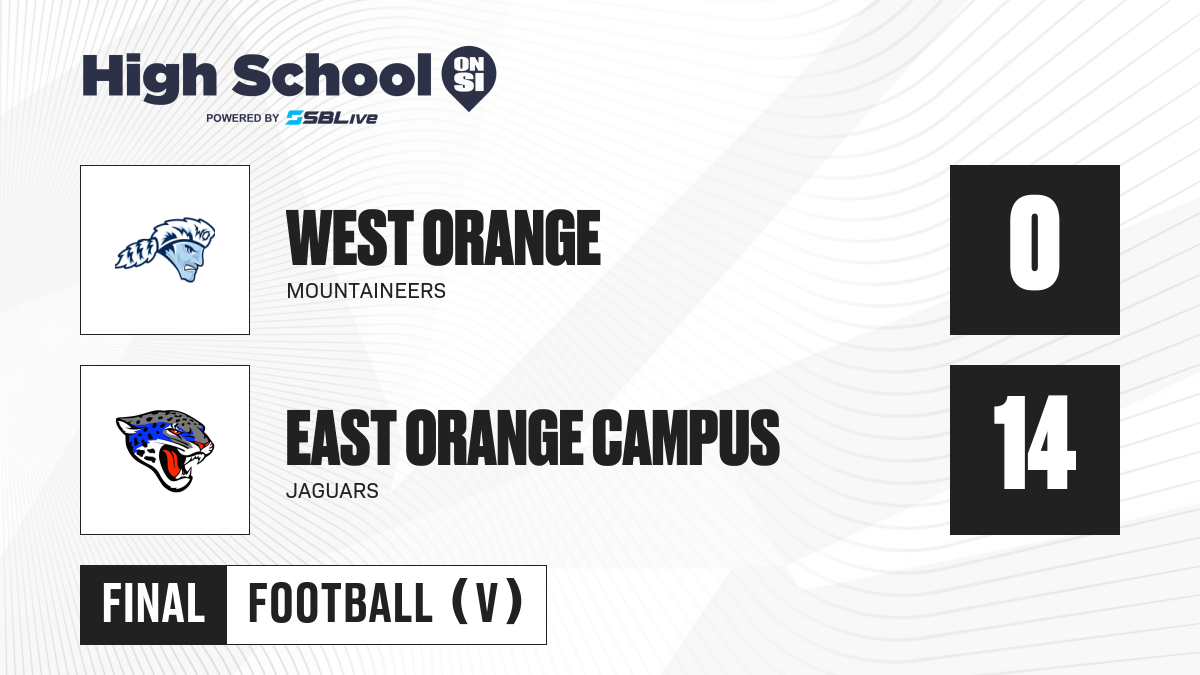 High School ON SI
POWERED BY SBLive

WEST ORANGE
MOUNTAINEERS
0

EAST ORANGE CAMPUS
JAGUARS
14

FINAL FOOTBALL (V)